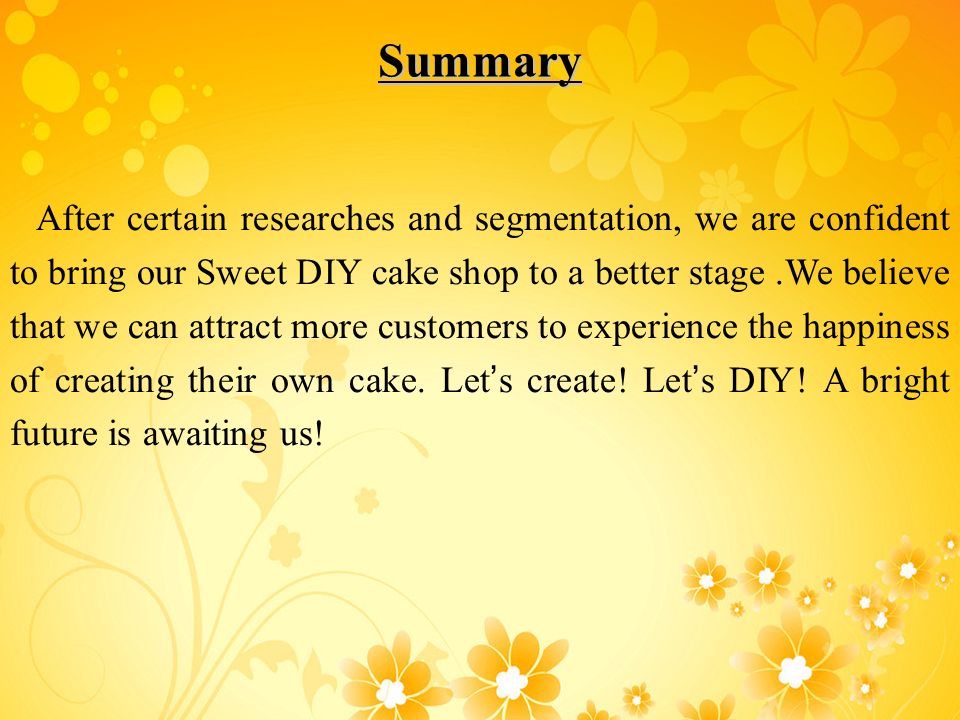 Summary

After certain researches and segmentation, we are confident to bring our Sweet DIY cake shop to a better stage .We believe that we can attract more customers to experience the happiness of creating their own cake. Let's create! Let's DIY! A bright future is awaiting us!